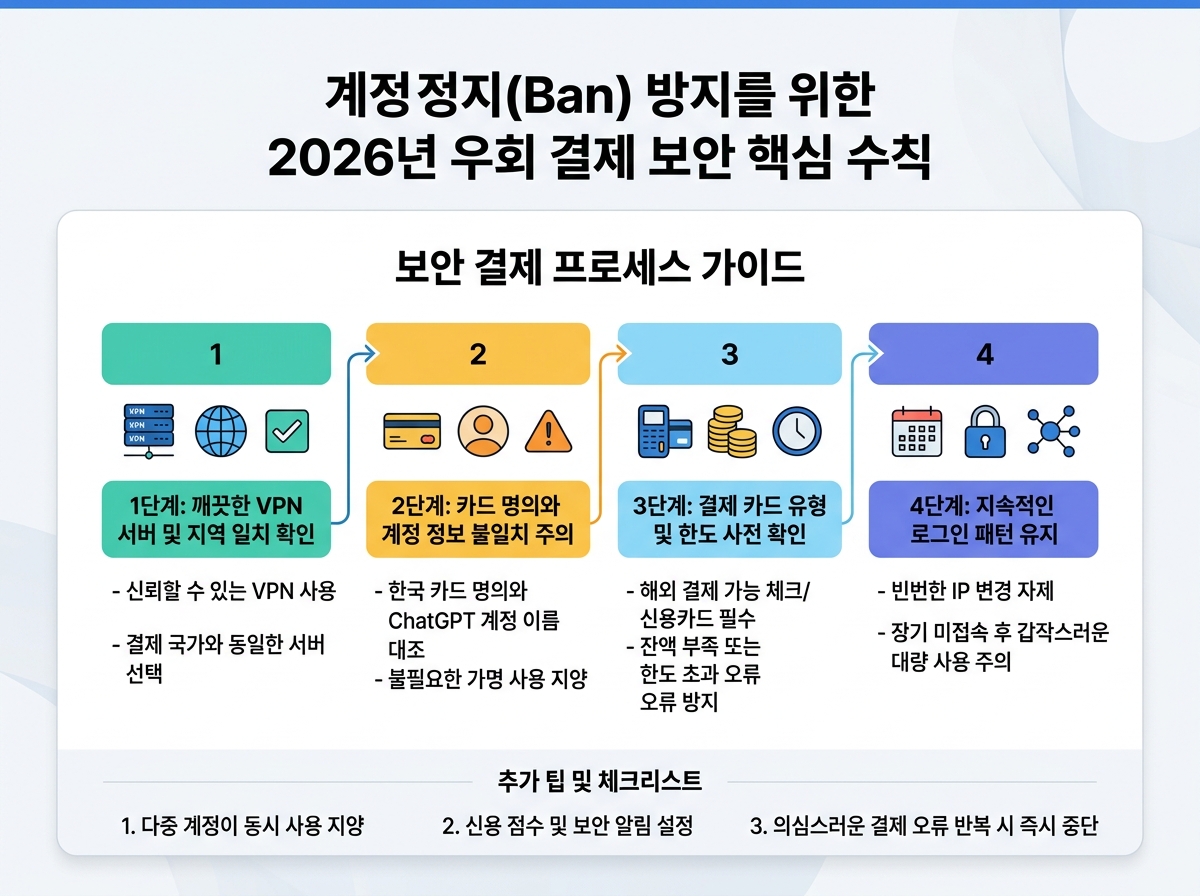 계정정지(Ban) 방지를 위한
2026년 우회 결제 보안 핵심 수칙

보안 결제 프로세스 가이드

1

VPN
VPN
VPN

1단계: 깨끗한 VPN 서버 및 지역 일치 확인

- 신뢰할 수 있는 VPN 사용
- 결제 국가와 동일한 서버 선택

2

2단계: 카드 명의와 계정 정보 불일치 주의

- 한국 카드 명의와 ChatGPT 계정 이름 대조
- 불필요한 가명 사용 지양

3

3단계: 결제 카드 유형 및 한도 사전 확인

- 해외 결제 가능 체크/ 신용카드 필수
- 잔액 부족 또는 한도 초과 오류 오류 방지

4

4단계: 지속적인 로그인 패턴 유지

- 빈번한 IP 변경 자제
- 장기 미접속 후 갑작스러운 대량 사용 주의

추가 팁 및 체크리스트

1. 다중 계정이 동시 사용 지양
2. 신용 점수 및 보안 알림 설정
3. 의심스러운 결제 오류 반복 시 즉시 중단